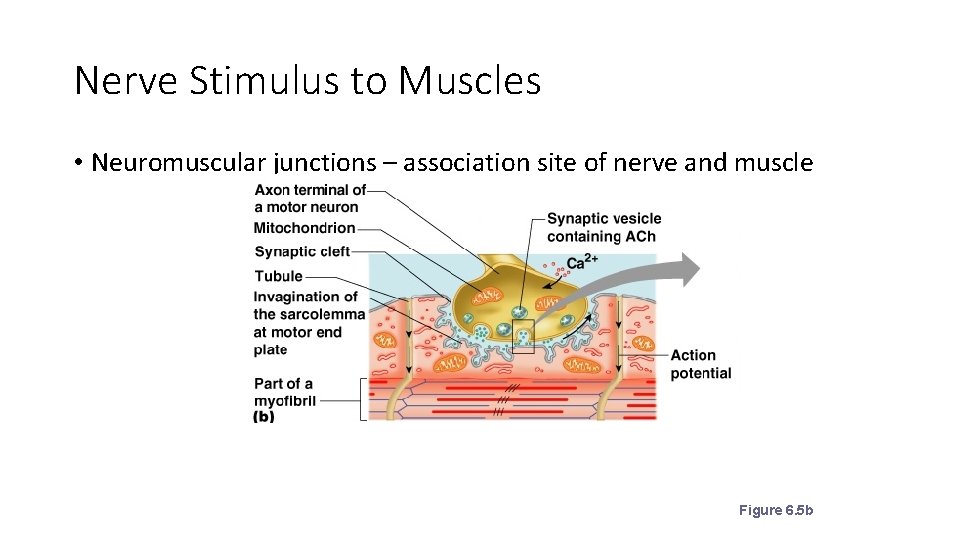 Nerve Stimulus to Muscles

• Neuromuscular junctions – association site of nerve and muscle

Axon terminal of a motor neuron

Mitochondrion

Synaptic cleft

Tubule

Invagination of the sarcolemma at motor end plate

Part of a myofibril

(b)

Synaptic vesicle containing ACh

$Ca^{2+}$

Action potential

Figure 6.5b